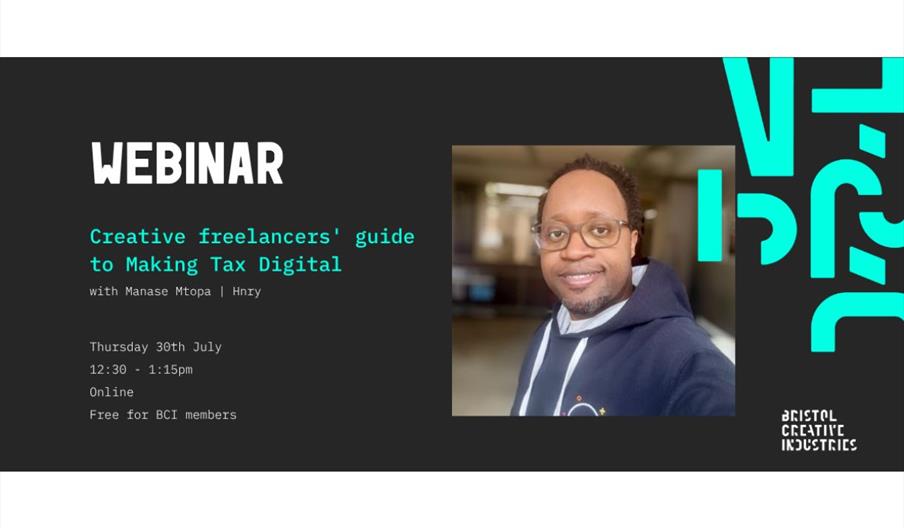 WEBINAR

Creative freelancers' guide to Making Tax Digital

with Manase Mtopa | Hnry

Thursday 30th July
12:30 - 1:15pm
Online
Free for BCI members

BRISTOL
CREATIVE
INDUSTRIES